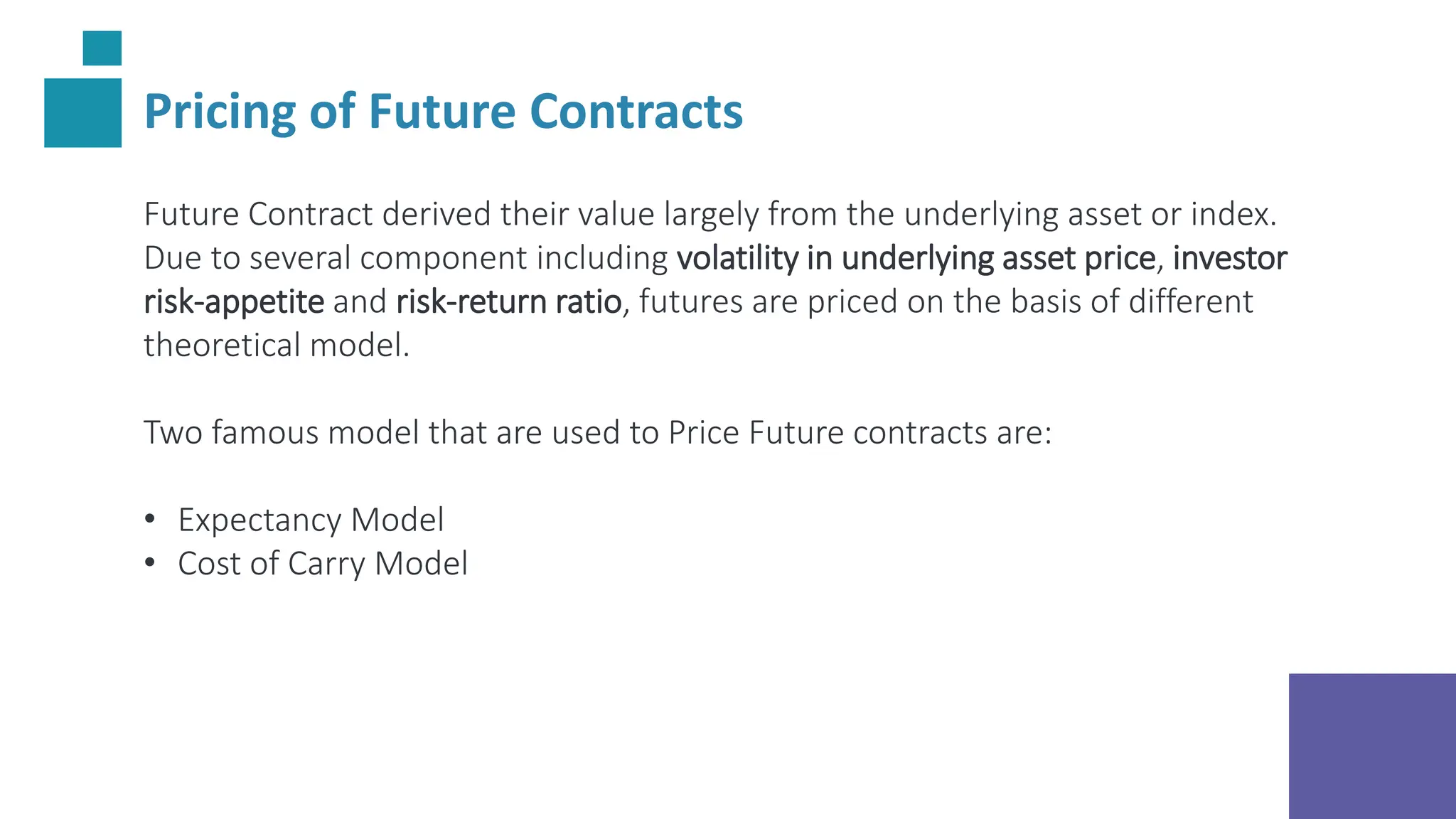 Pricing of Future Contracts

Future Contract derived their value largely from the underlying asset or index. Due to several component including volatility in underlying asset price, investor risk-appetite and risk-return ratio, futures are priced on the basis of different theoretical model.

Two famous model that are used to Price Future contracts are:

• Expectancy Model
• Cost of Carry Model